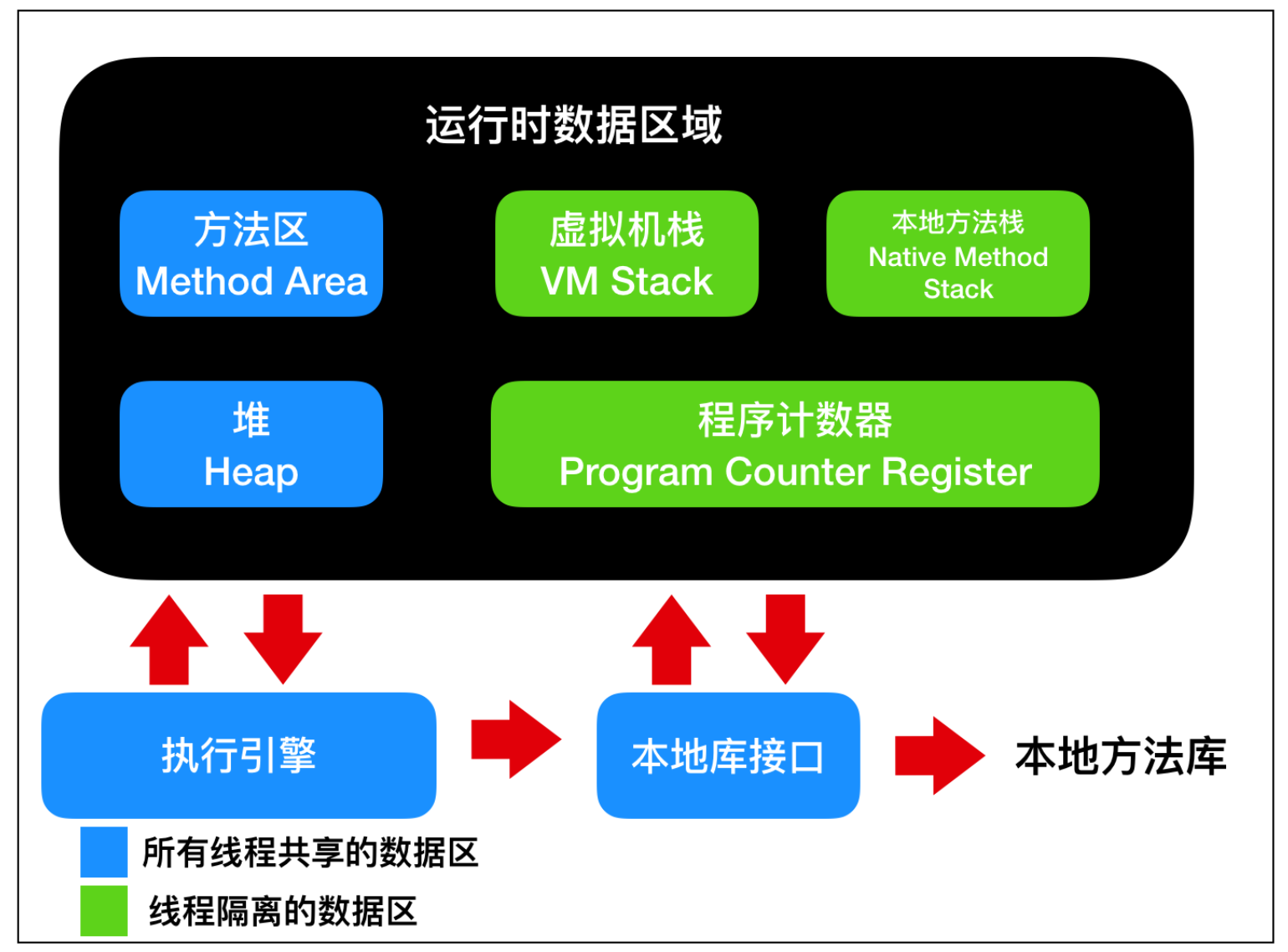 运行时数据区域

方法区
Method Area

虚拟机栈
VM Stack

本地方法栈
Native Method
Stack

堆
Heap

程序计数器
Program Counter Register

执行引擎

本地库接口

本地方法库

所有线程共享的数据区

线程隔离的数据区